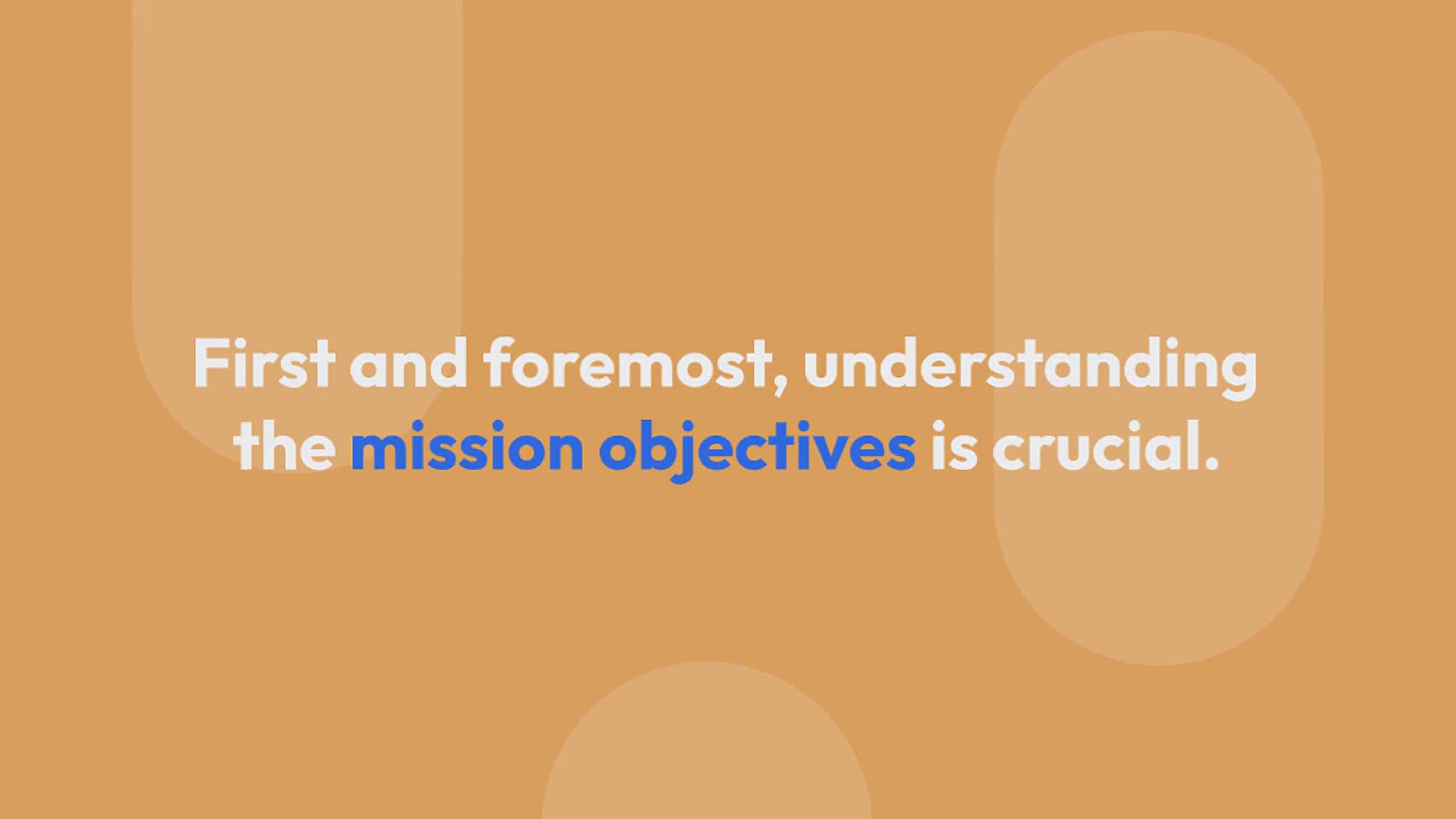 First and foremost, understanding the mission objectives is crucial.